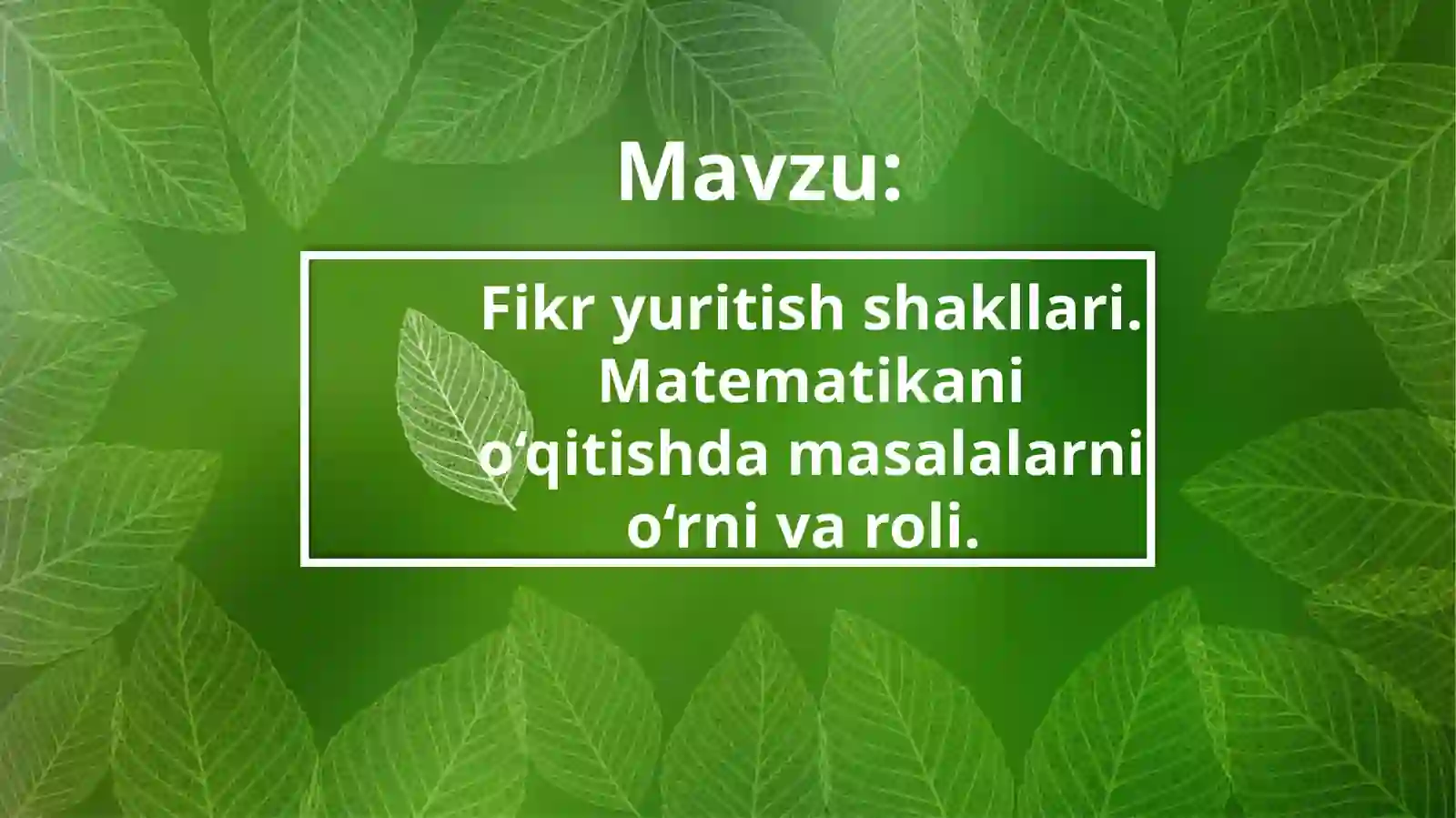 Mavzu:

Fikr yuritish shakllari. Matematikani o‘qitishda masalalarni o‘rni va roli.